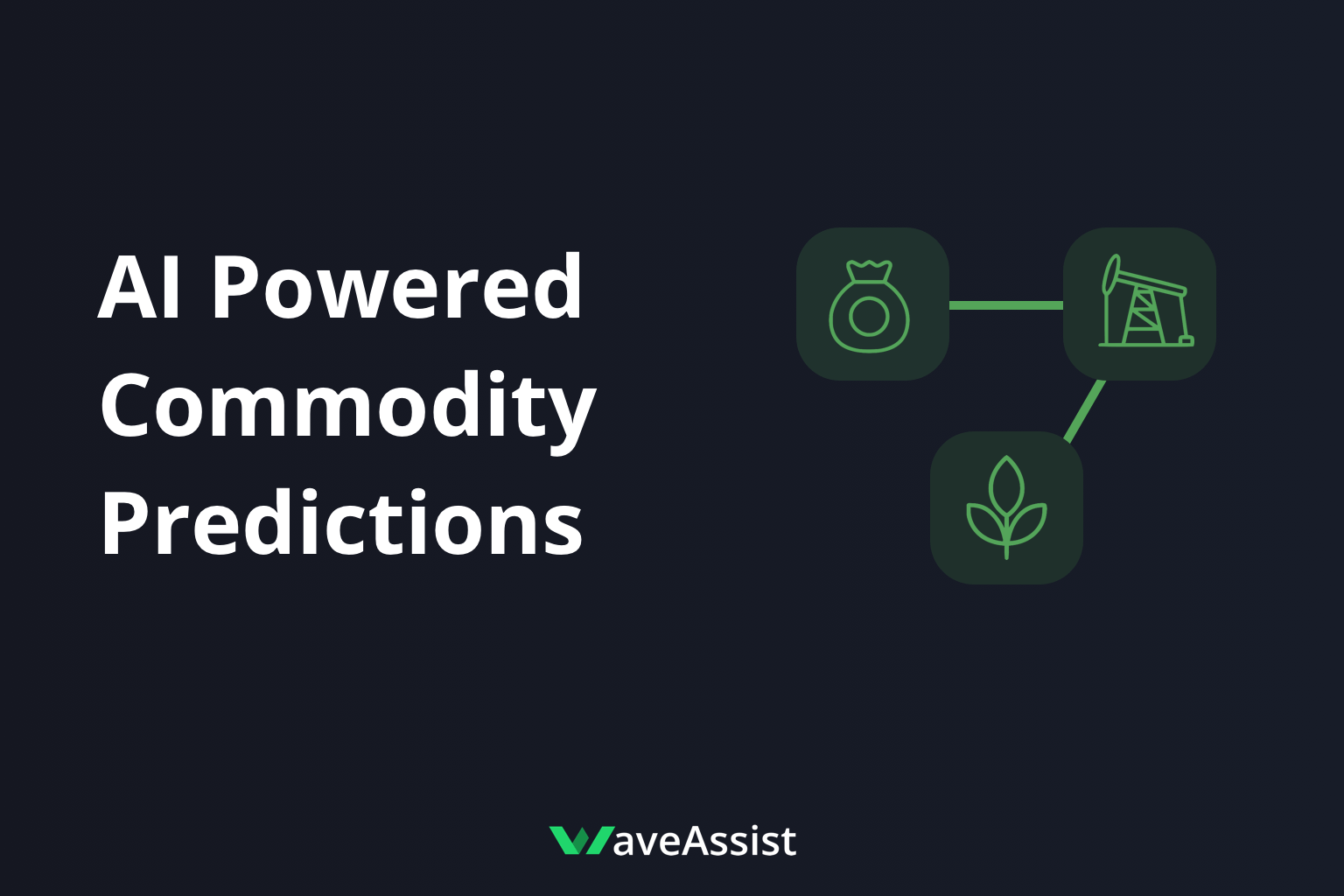 AI Powered Commodity Predictions

WaveAssist